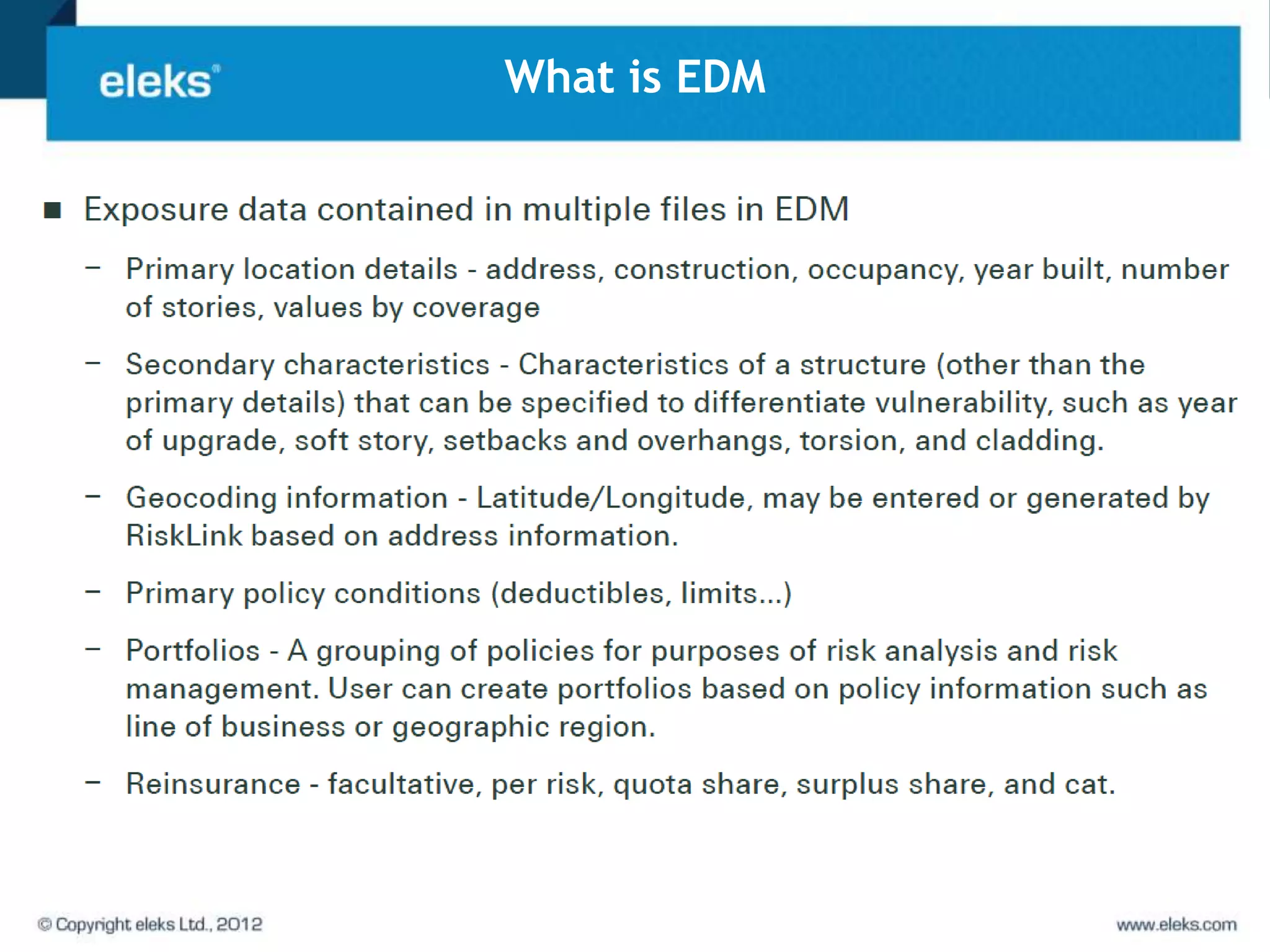 eleks®

What is EDM

■ Exposure data contained in multiple files in EDM

– Primary location details - address, construction, occupancy, year built, number of stories, values by coverage

– Secondary characteristics - Characteristics of a structure (other than the primary details) that can be specified to differentiate vulnerability, such as year of upgrade, soft story, setbacks and overhangs, torsion, and cladding.

– Geocoding information - Latitude/Longitude, may be entered or generated by RiskLink based on address information.

– Primary policy conditions (deductibles, limits...)

– Portfolios - A grouping of policies for purposes of risk analysis and risk management. User can create portfolios based on policy information such as line of business or geographic region.

– Reinsurance - facultative, per risk, quota share, surplus share, and cat.

© Copyright eleks Ltd., 2012

www.eleks.com